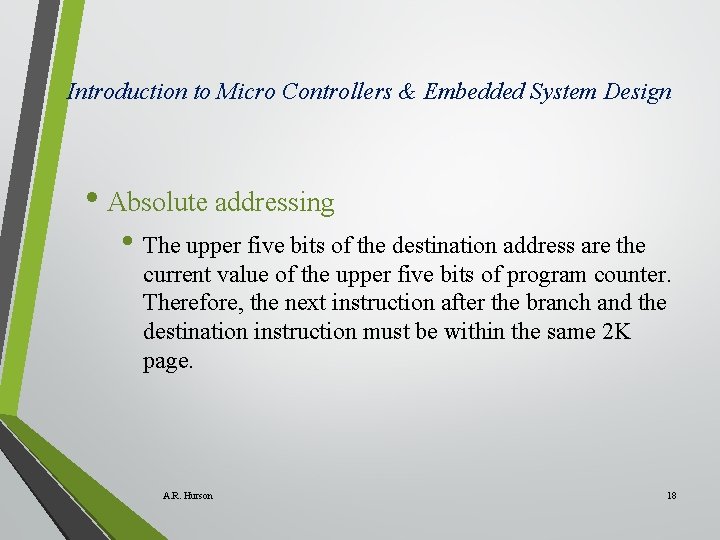 Introduction to Micro Controllers & Embedded System Design

• Absolute addressing

• The upper five bits of the destination address are the current value of the upper five bits of program counter. Therefore, the next instruction after the branch and the destination instruction must be within the same 2K page.

A.R. Hurson

18